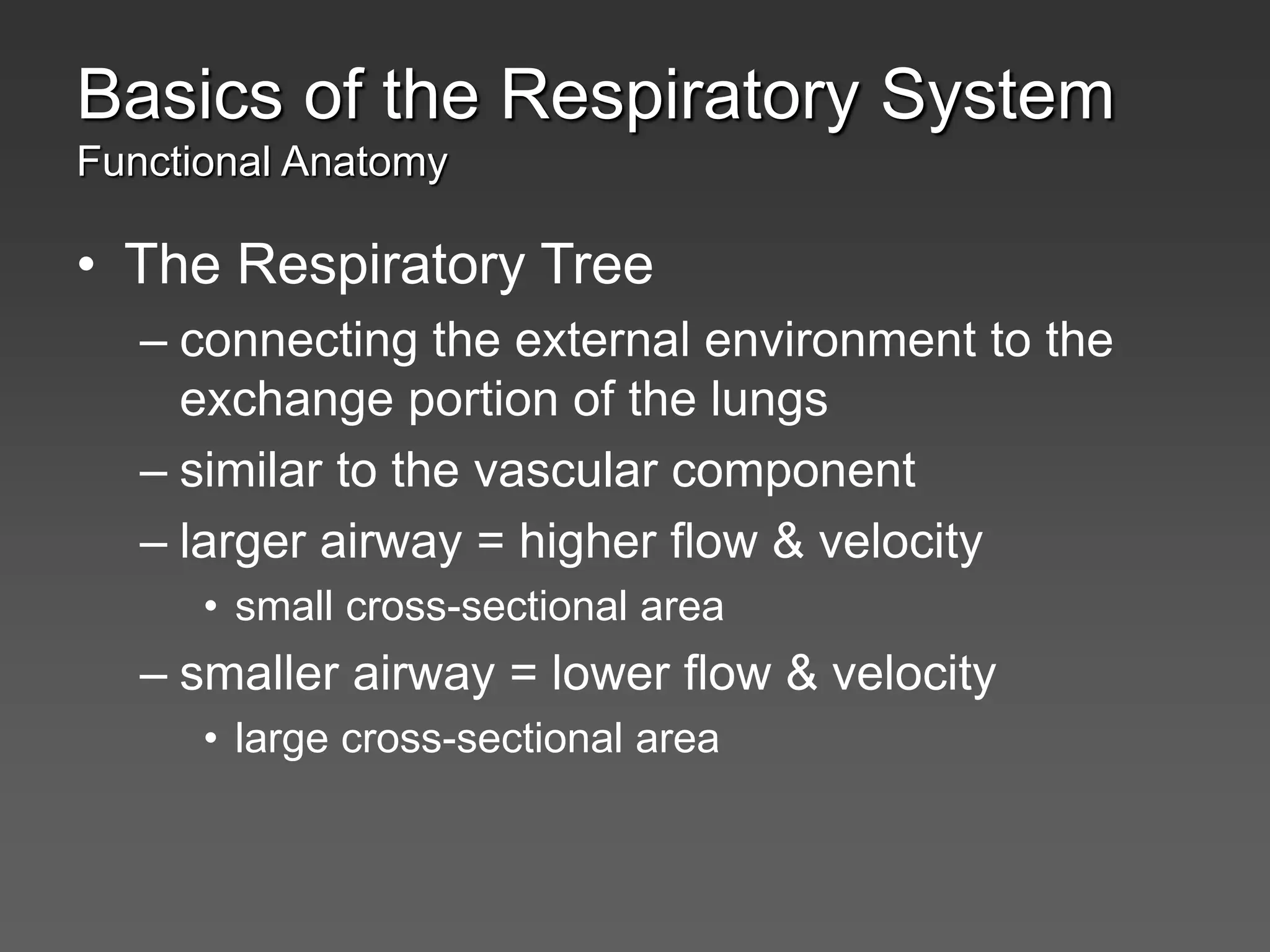 Basics of the Respiratory System
Functional Anatomy

• The Respiratory Tree
– connecting the external environment to the exchange portion of the lungs
– similar to the vascular component
– larger airway = higher flow & velocity
• small cross-sectional area
– smaller airway = lower flow & velocity
• large cross-sectional area